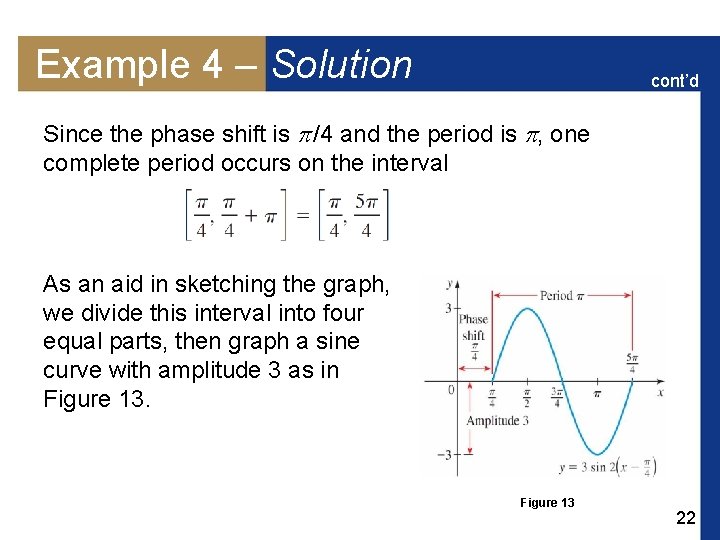 Example 4 – Solution

cont'd

Since the phase shift is $\pi/4$ and the period is $\pi$, one complete period occurs on the interval

$\left[\frac{\pi}{4}, \frac{\pi}{4} + \pi\right] = \left[\frac{\pi}{4}, \frac{5\pi}{4}\right]$

As an aid in sketching the graph, we divide this interval into four equal parts, then graph a sine curve with amplitude 3 as in Figure 13.

$y$
Period $\pi$
3
Phase shift $\frac{\pi}{4}$
$\frac{5\pi}{4}$
0
$\frac{\pi}{4}$
$\frac{\pi}{2}$
$\frac{3\pi}{4}$
$\pi$
$x$
Amplitude 3
$-3$
$y = 3 \sin 2\left(x - \frac{\pi}{4}\right)$

Figure 13

22